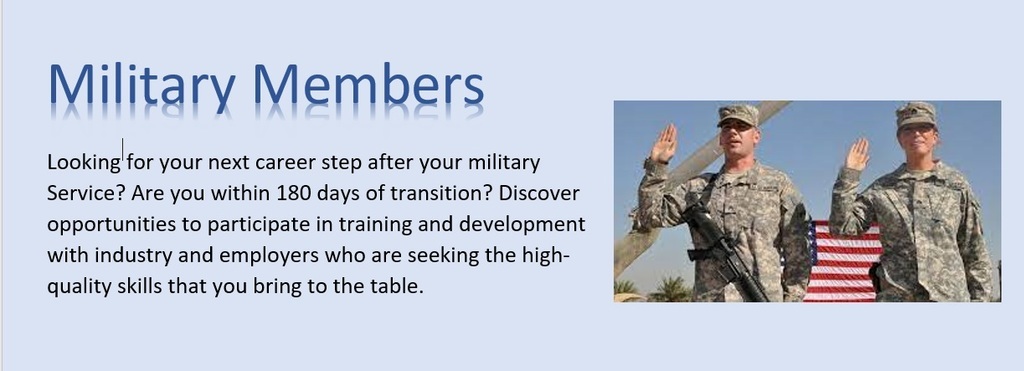 Military Members

Looking for your next career step after your military Service? Are you within 180 days of transition? Discover opportunities to participate in training and development with industry and employers who are seeking the high-quality skills that you bring to the table.